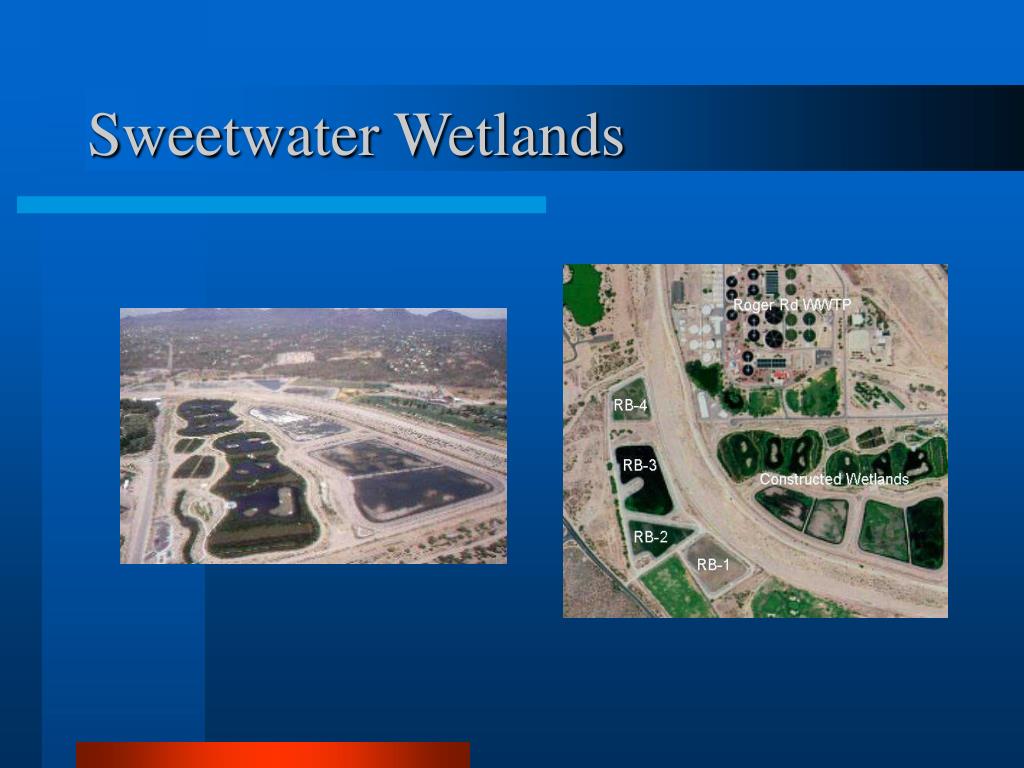 Sweetwater Wetlands

Roger Rd WWTP

RB-4

RB-3

Constructed Wetlands

RB-2

RB-1